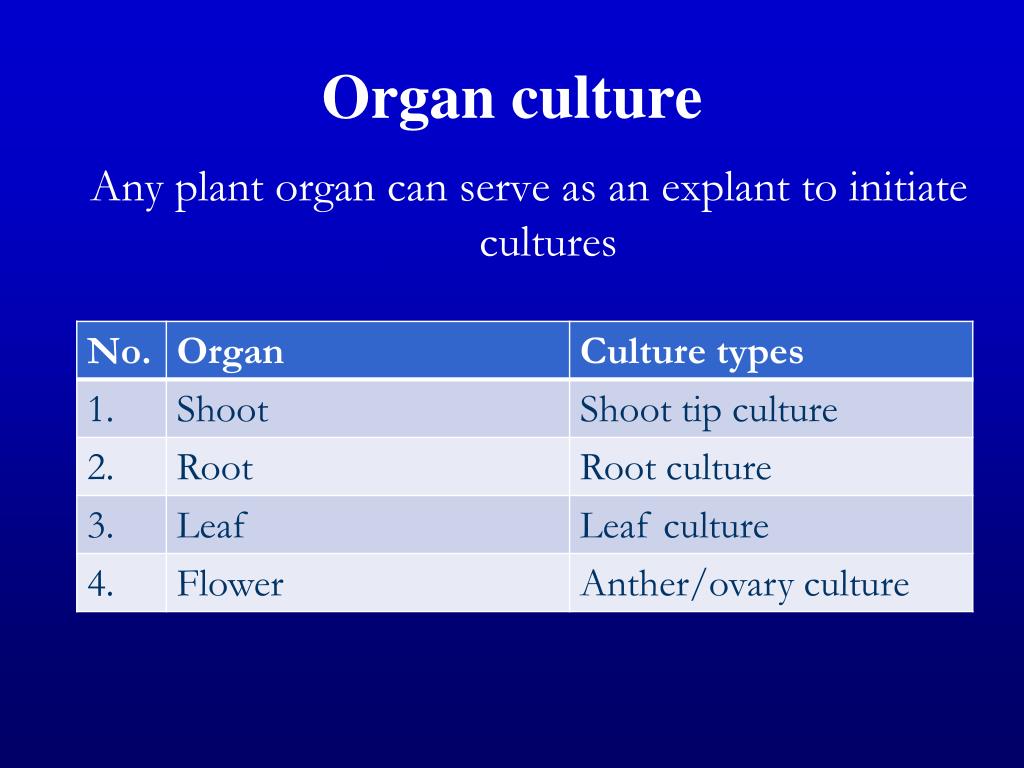 Organ culture

Any plant organ can serve as an explant to initiate cultures

| No. | Organ | Culture types |
|---|---|---|
| 1. | Shoot | Shoot tip culture |
| 2. | Root | Root culture |
| 3. | Leaf | Leaf culture |
| 4. | Flower | Anther/ovary culture |